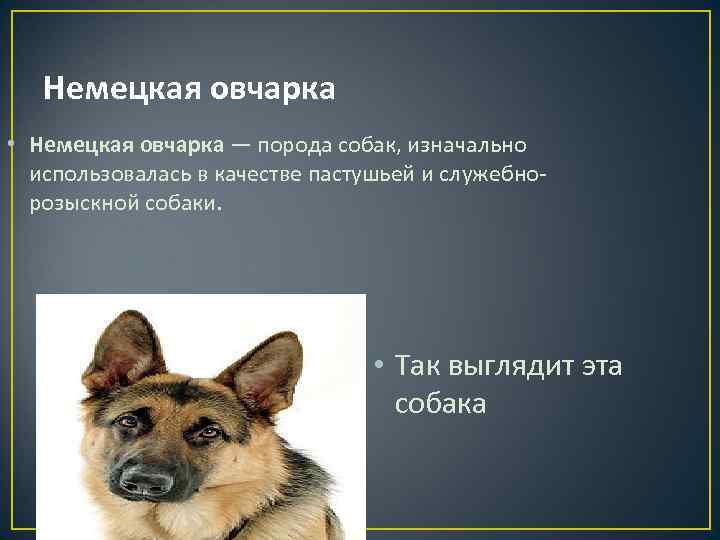 Немецкая овчарка

• Немецкая овчарка — порода собак, изначально использовалась в качестве пастушьей и служебно-розыскной собаки.

• Так выглядит эта собака